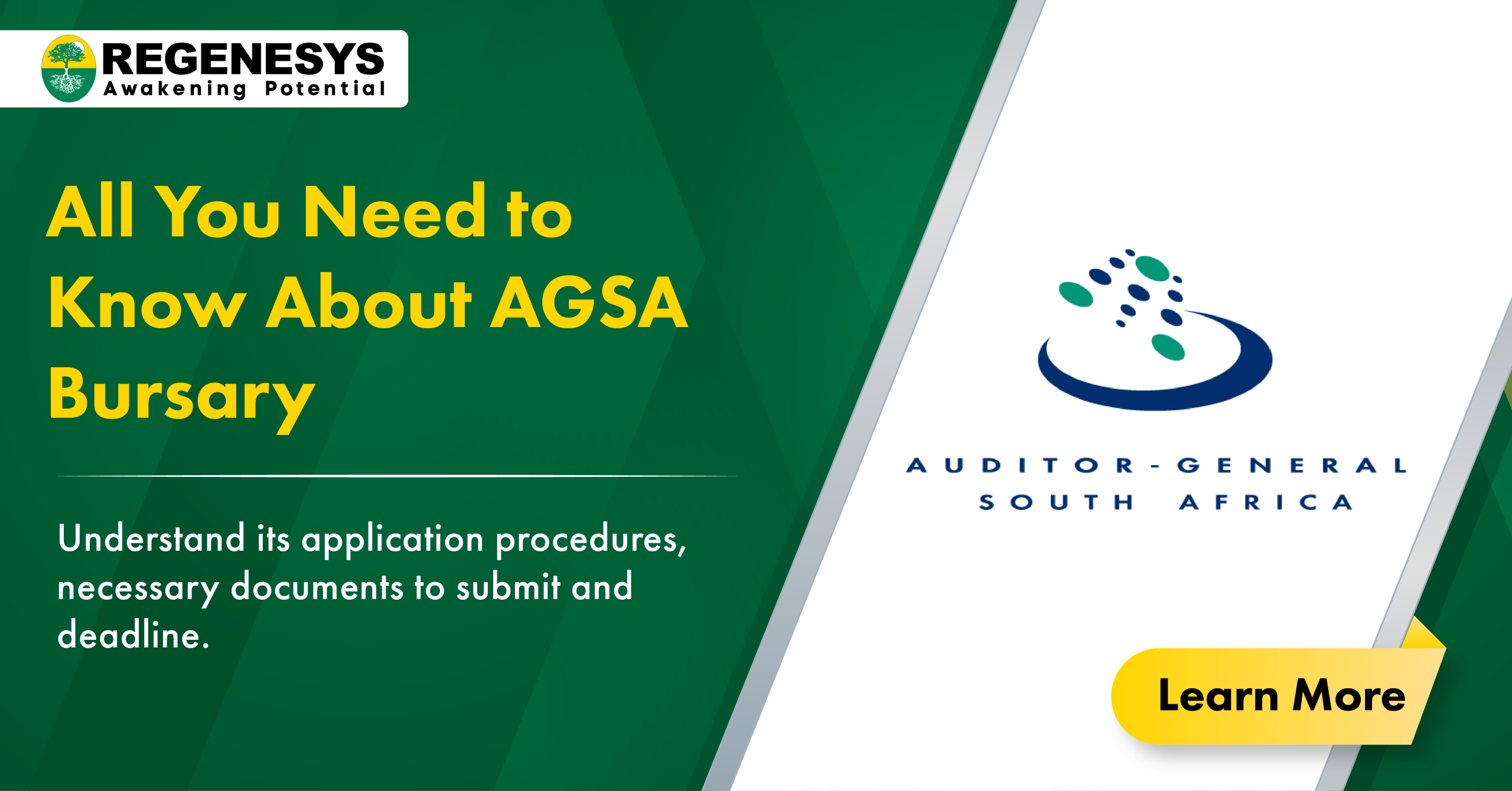 REGENESYS
Awakening Potential

All You Need to Know About AGSA Bursary

Understand its application procedures, necessary documents to submit and deadline.

AUDITOR-GENERAL
SOUTH AFRICA

Learn More